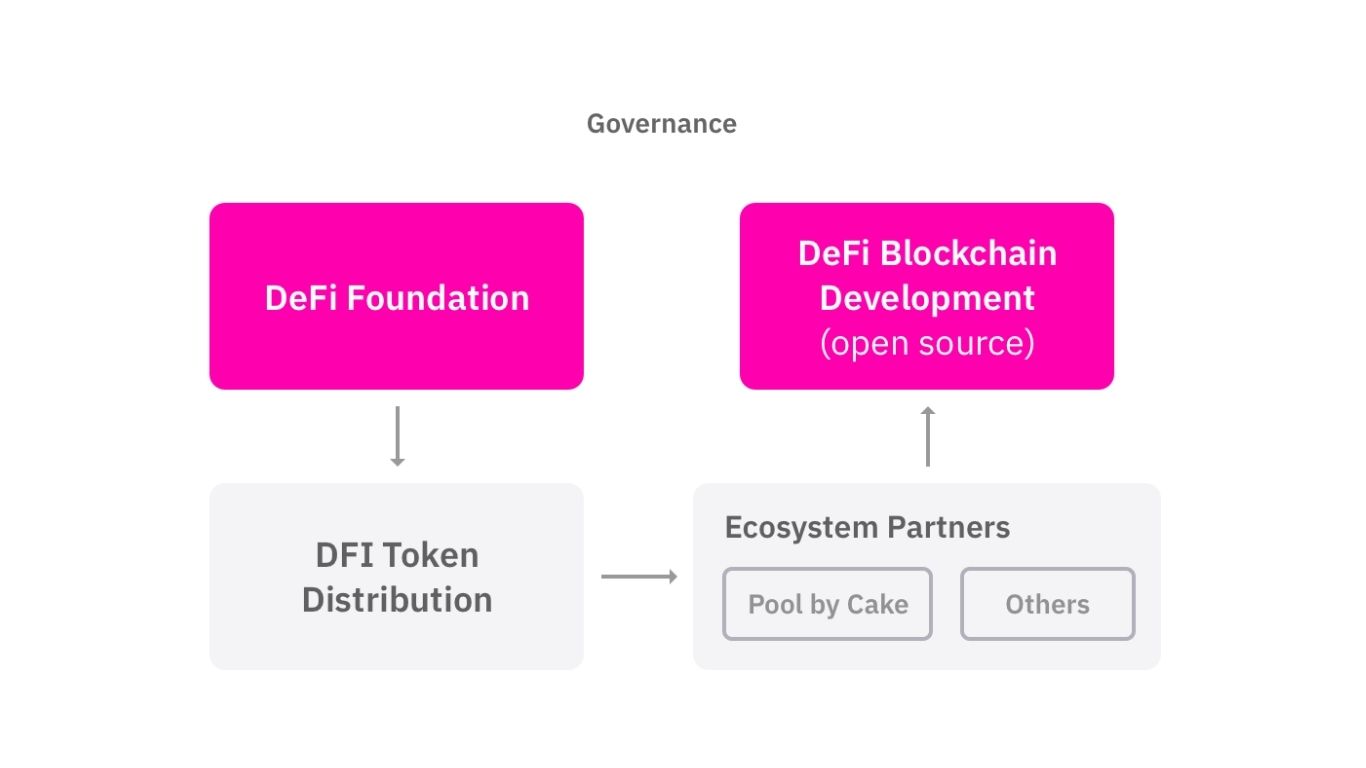 Governance

DeFi Foundation

DeFi Blockchain Development (open source)

DFI Token Distribution

Ecosystem Partners

Pool by Cake

Others